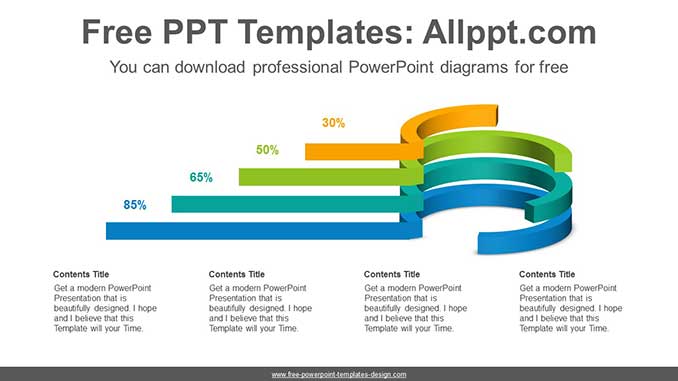 Free PPT Templates: Allppt.com

You can download professional PowerPoint diagrams for free

30%

50%

65%

85%

Contents Title

Get a modern PowerPoint Presentation that is beautifully designed. I hope and I believe that this Template will your Time.

Contents Title

Get a modern PowerPoint Presentation that is beautifully designed. I hope and I believe that this Template will your Time.

Contents Title

Get a modern PowerPoint Presentation that is beautifully designed. I hope and I believe that this Template will your Time.

Contents Title

Get a modern PowerPoint Presentation that is beautifully designed. I hope and I believe that this Template will your Time.

www.free-powerpoint-templates-design.com